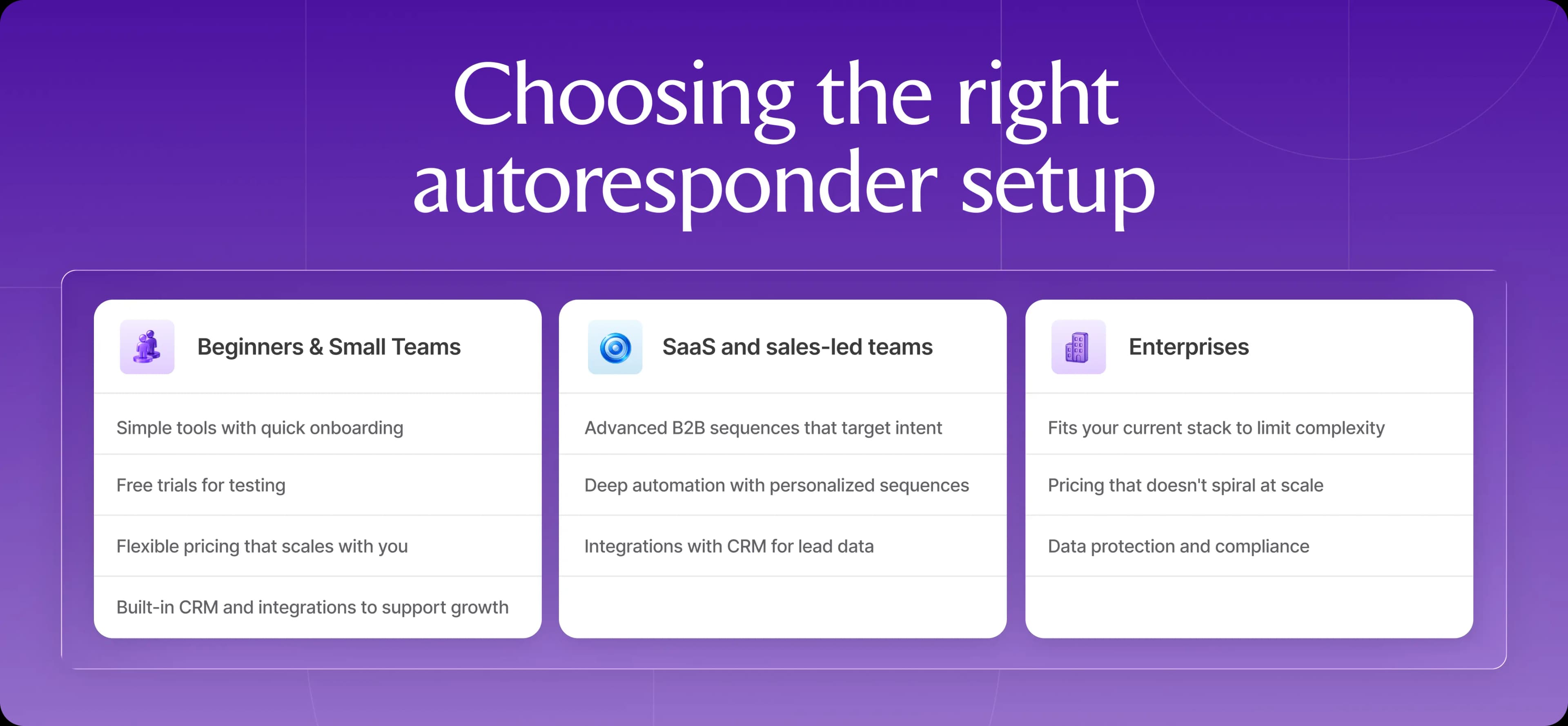 Choosing the right autoresponder setup

Beginners & Small Teams

Simple tools with quick onboarding

Free trials for testing

Flexible pricing that scales with you

Built-in CRM and integrations to support growth

SaaS and sales-led teams

Advanced B2B sequences that target intent

Deep automation with personalized sequences

Integrations with CRM for lead data

Enterprises

Fits your current stack to limit complexity

Pricing that doesn't spiral at scale

Data protection and compliance